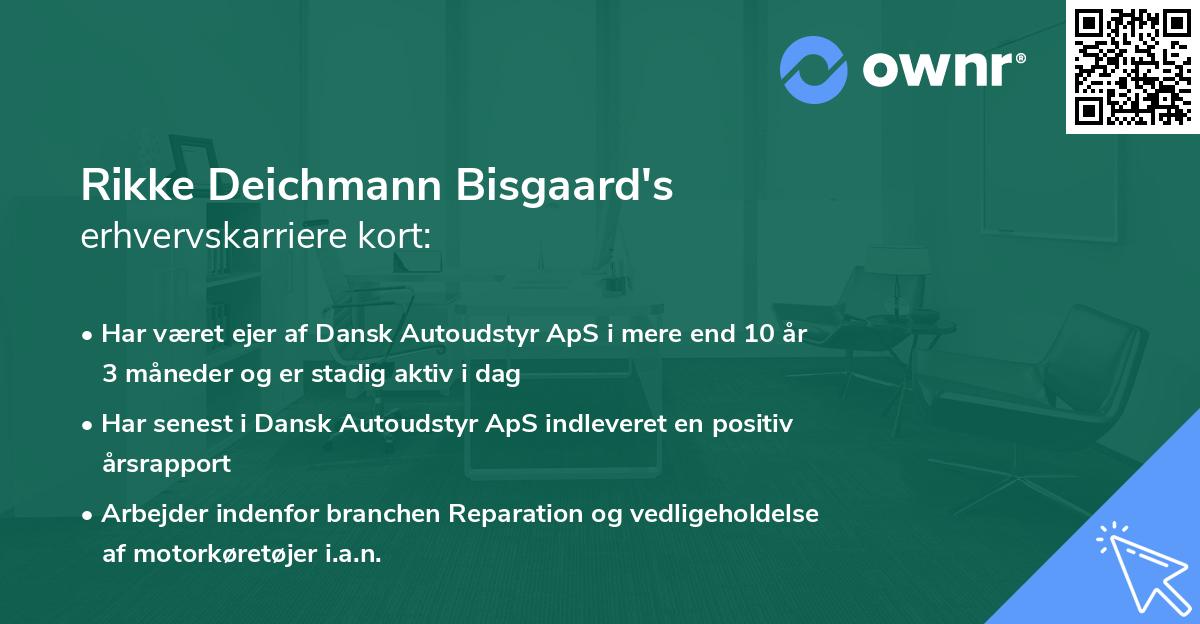 ownr®

Rikke Deichmann Bisgaard's
erhvervskarriere kort:

• Har været ejer af Dansk Autoudstyr ApS i mere end 10 år 3 måneder og er stadig aktiv i dag
• Har senest i Dansk Autoudstyr ApS indleveret en positiv årsrapport
• Arbejder indenfor branchen Reparation og vedligeholdelse af motorkøretøjer i.a.n.